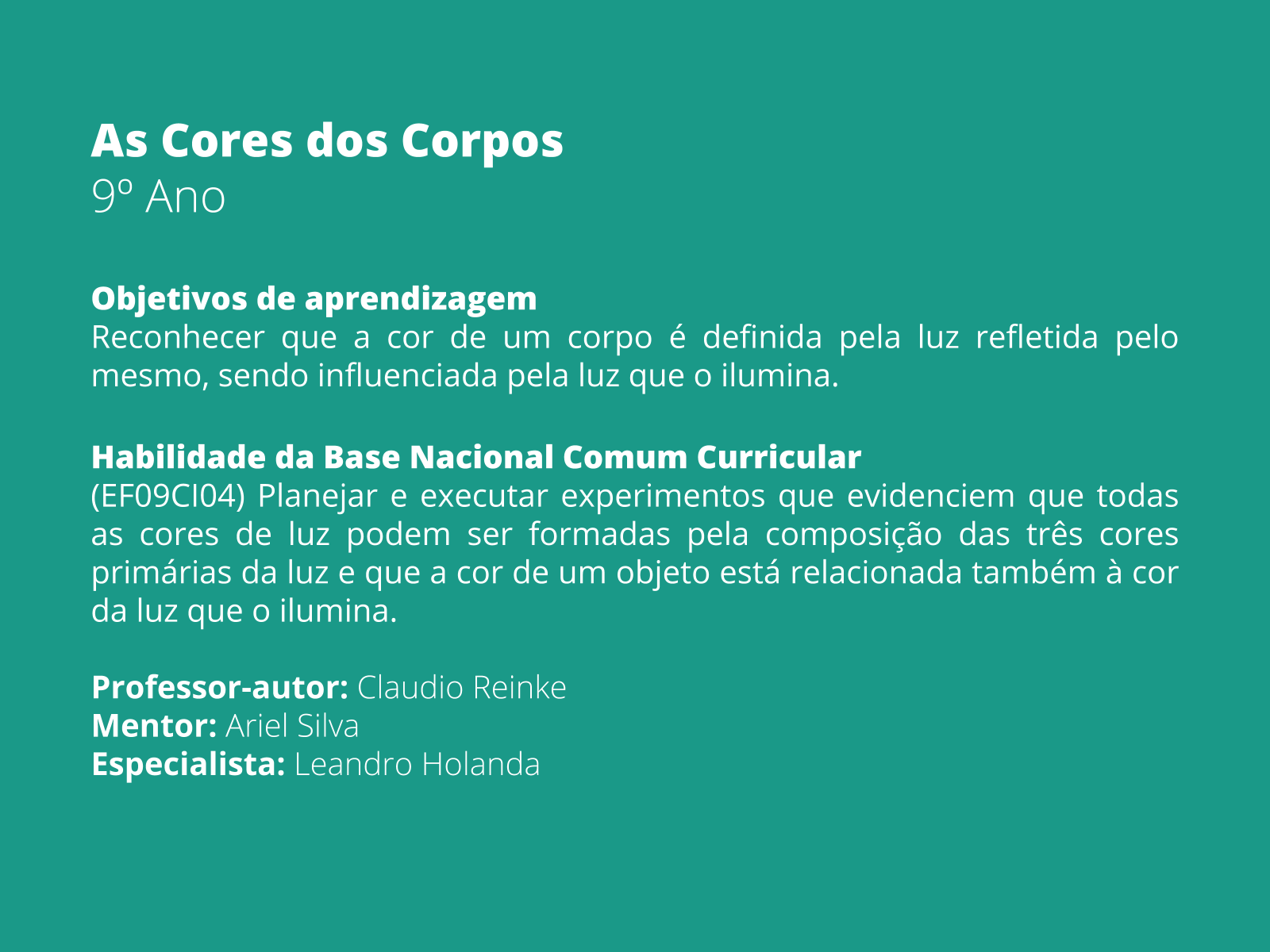 As Cores dos Corpos
9º Ano

Objetivos de aprendizagem
Reconhecer que a cor de um corpo é definida pela luz refletida pelo mesmo, sendo influenciada pela luz que o ilumina.

Habilidade da Base Nacional Comum Curricular
(EF09CI04) Planejar e executar experimentos que evidenciem que todas as cores de luz podem ser formadas pela composição das três cores primárias da luz e que a cor de um objeto está relacionada também à cor da luz que o ilumina.

Professor-autor: Claudio Reinke
Mentor: Ariel Silva
Especialista: Leandro Holanda